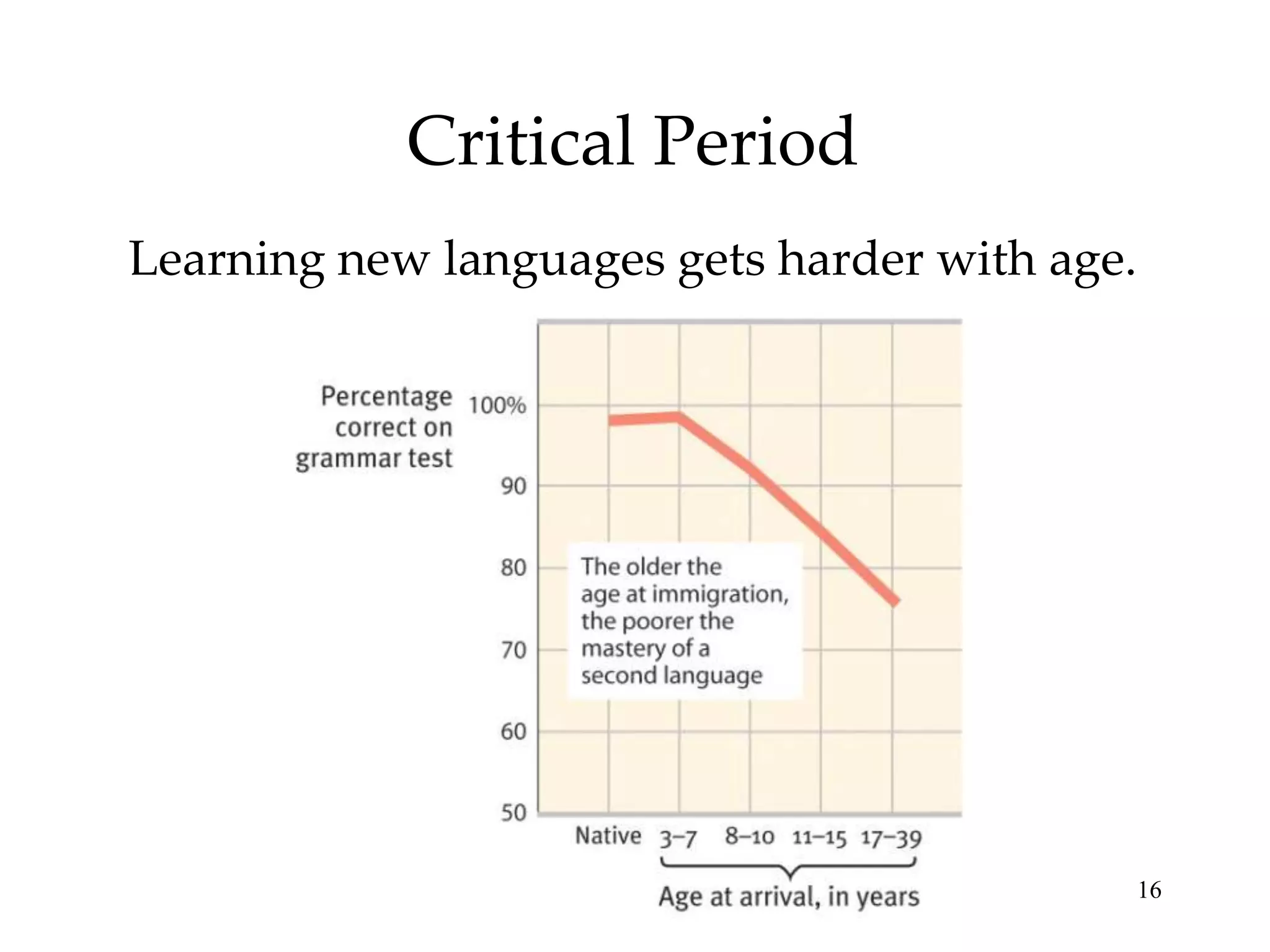 Critical Period

Learning new languages gets harder with age.

Percentage correct on grammar test

100%
90
80
70
60
50

The older the age at immigration, the poorer the mastery of a second language

Native 3–7 8–10 11–15 17–39

Age at arrival, in years

16